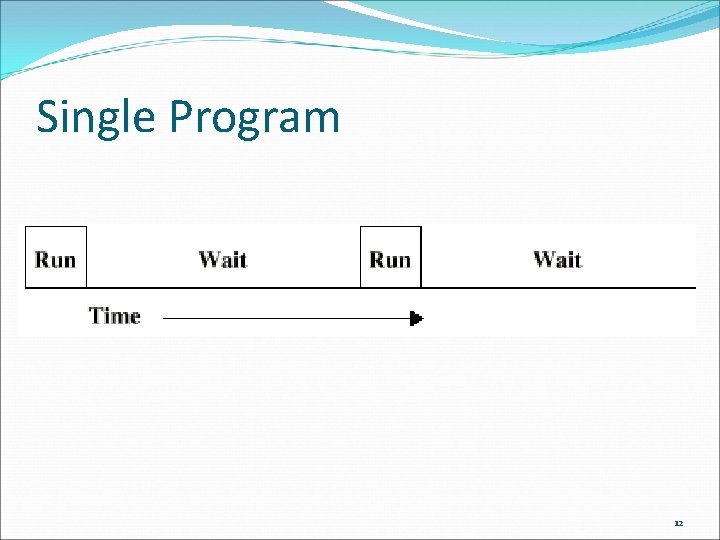 Single Program

Run Wait Run Wait

Time

12